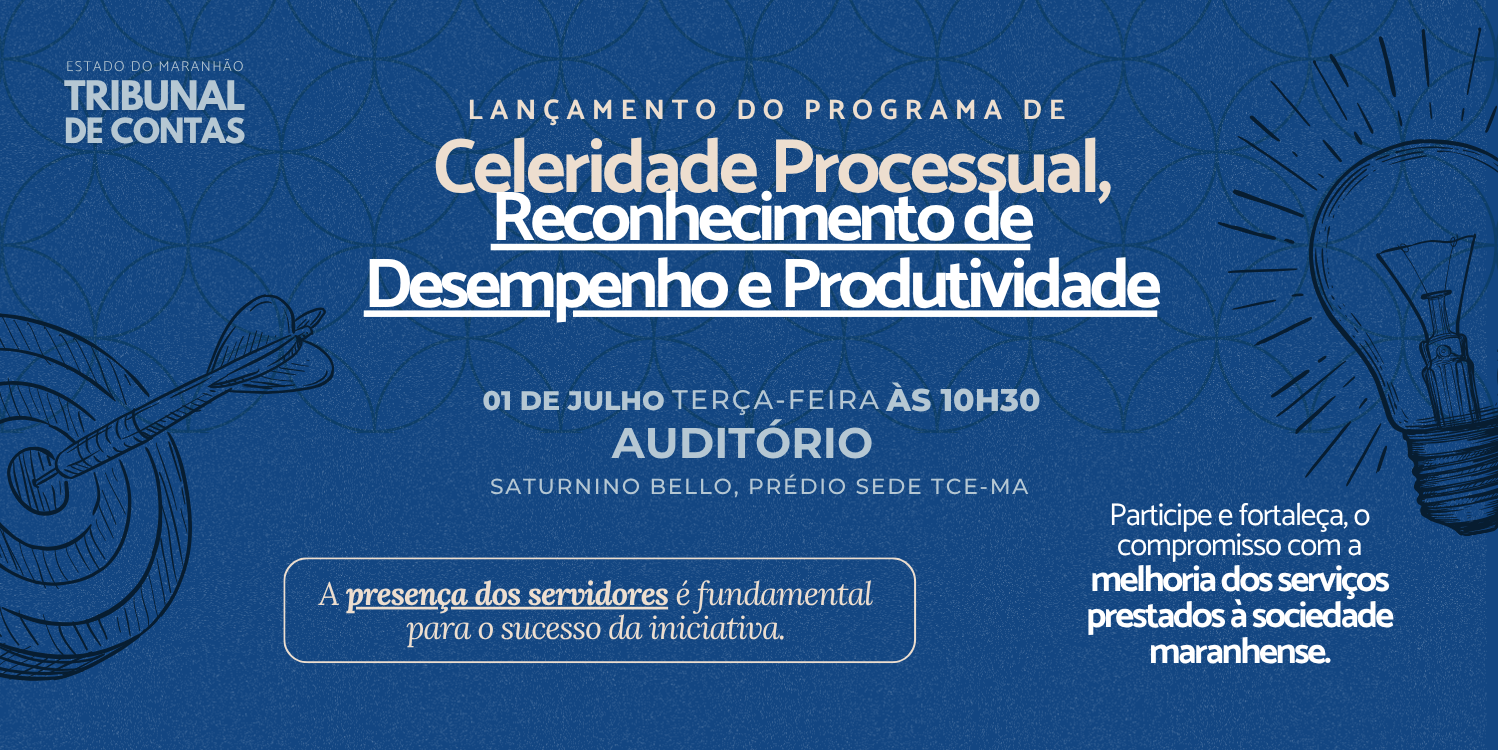 ESTADO DO MARANHÃO
TRIBUNAL DE CONTAS

LANÇAMENTO DO PROGRAMA DE
Celeridade Processual,
Reconhecimento de Desempenho e Produtividade

01 DE JULHO TERÇA-FEIRA ÀS 10H30
AUDITÓRIO
SATURNINO BELLO, PRÉDIO SEDE TCE-MA

A presença dos servidores é fundamental para o sucesso da iniciativa.

Participe e fortaleça, o compromisso com a melhoria dos serviços prestados à sociedade maranhense.